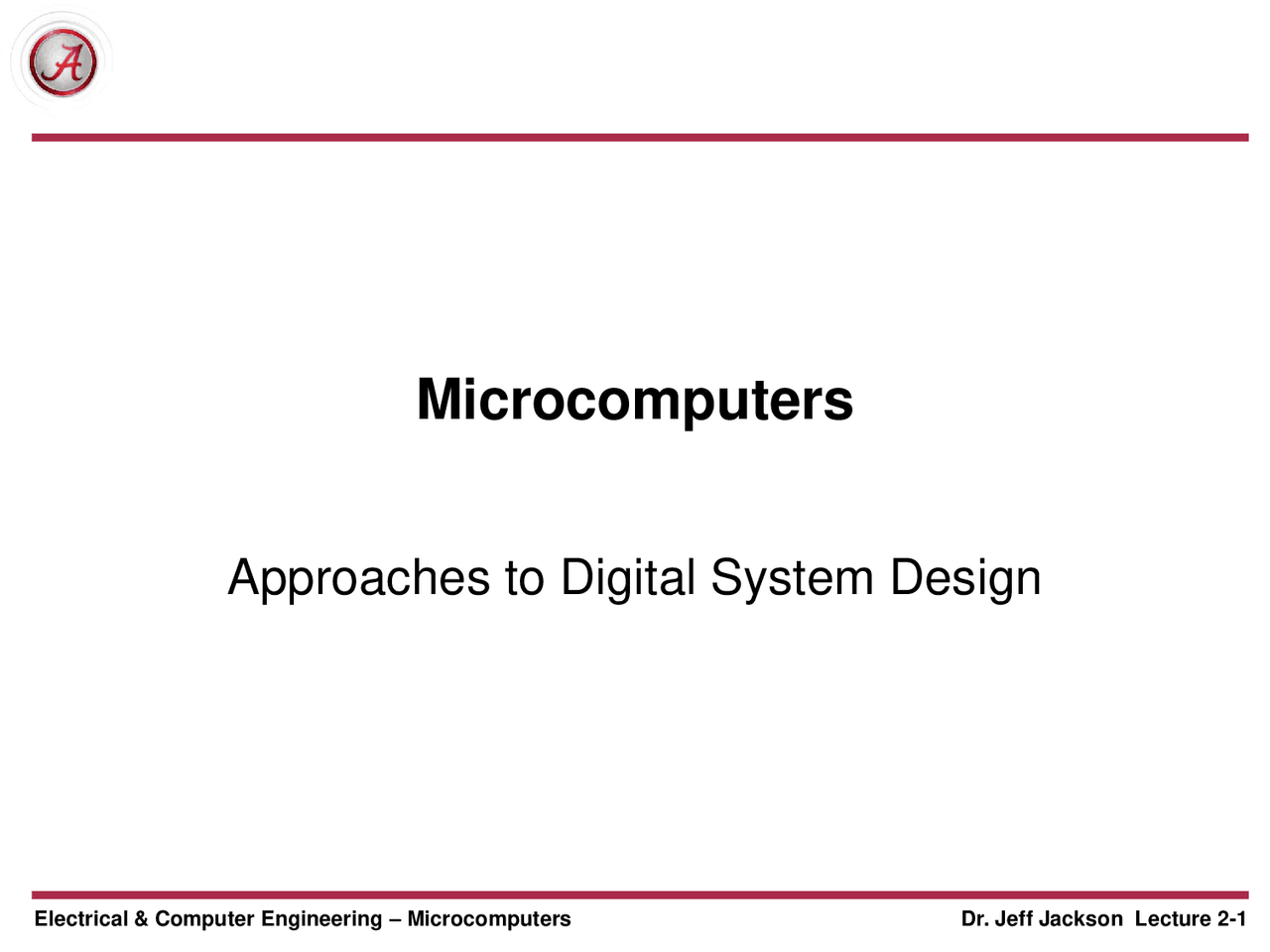 A

Microcomputers

Approaches to Digital System Design

Electrical & Computer Engineering – Microcomputers

Dr. Jeff Jackson Lecture 2-1